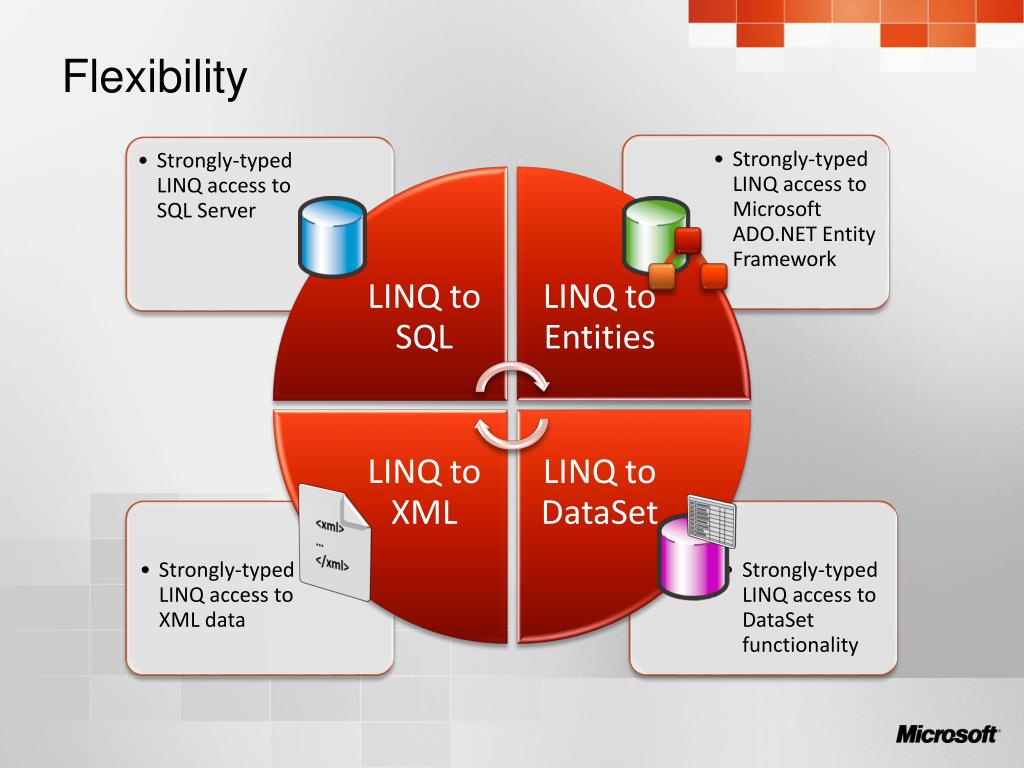 Flexibility

• Strongly-typed LINQ access to SQL Server

• Strongly-typed LINQ access to Microsoft ADO.NET Entity Framework

LINQ to SQL

LINQ to Entities

LINQ to XML

LINQ to DataSet

<xml>
...
</xml>

• Strongly-typed LINQ access to XML data

• Strongly-typed LINQ access to DataSet functionality

Microsoft